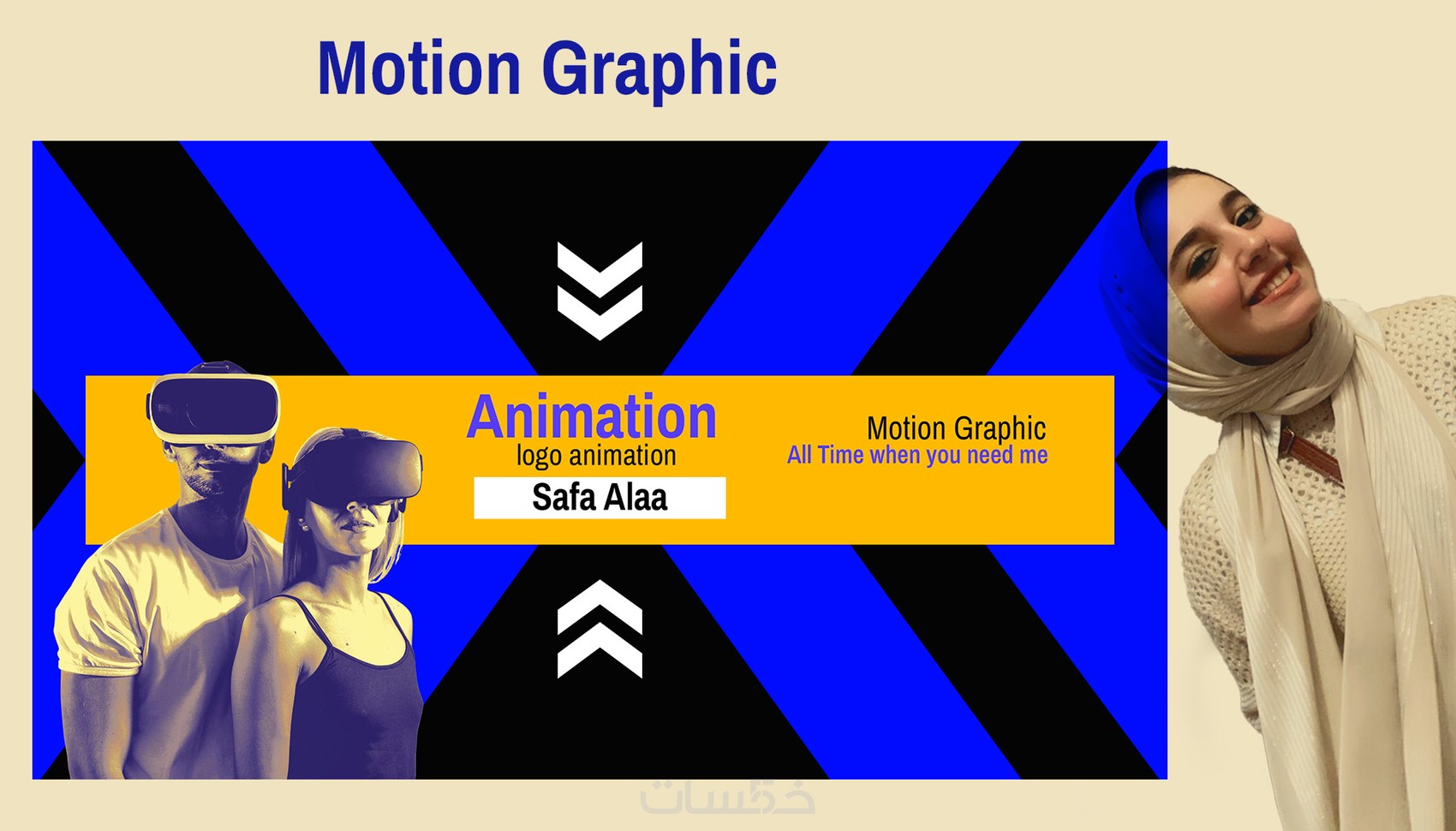 Motion Graphic

Animation
logo animation
Safa Alaa

Motion Graphic
All Time when you need me

خمسات